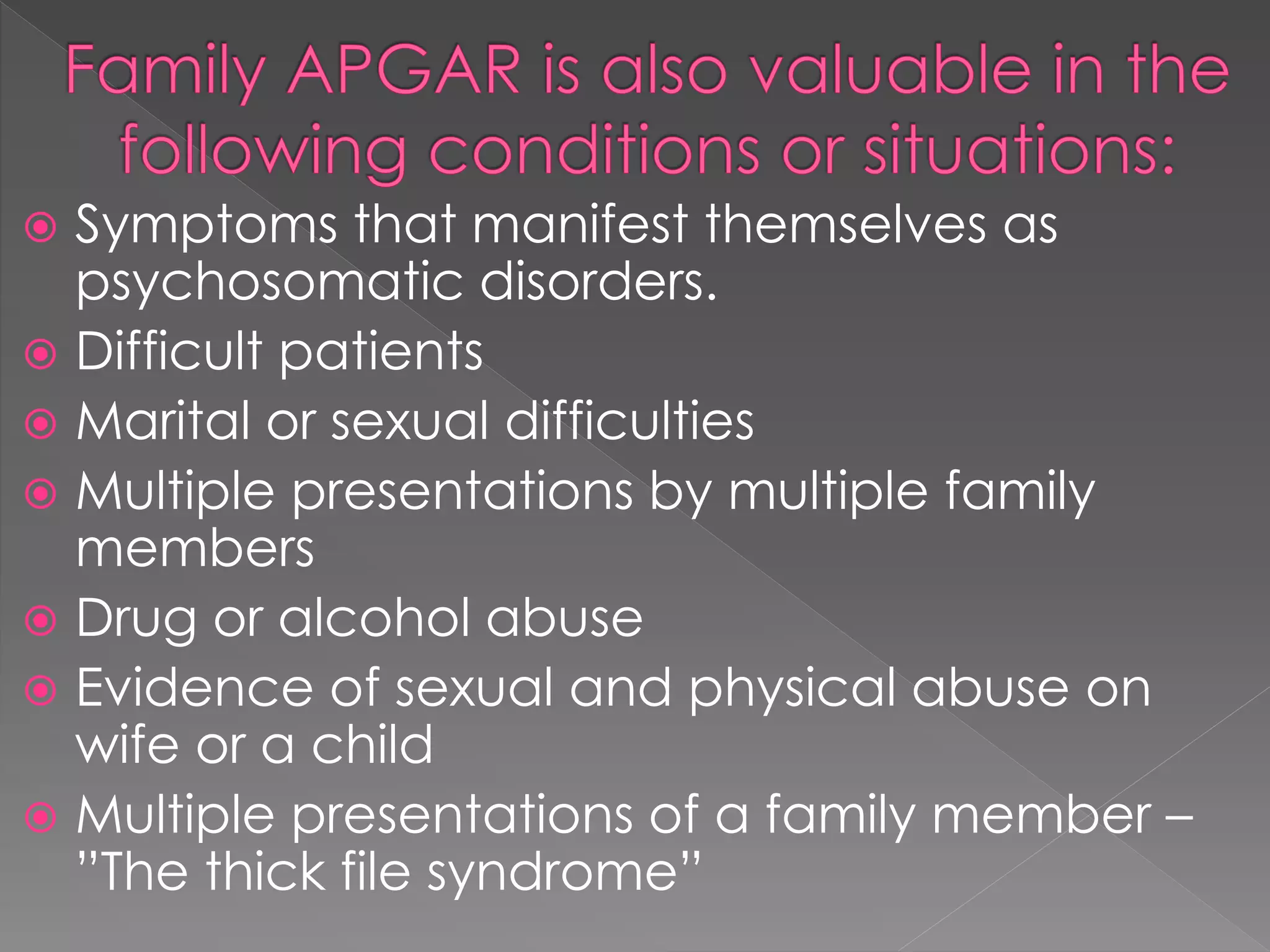 Family APGAR is also valuable in the following conditions or situations:

Symptoms that manifest themselves as psychosomatic disorders.
Difficult patients
Marital or sexual difficulties
Multiple presentations by multiple family members
Drug or alcohol abuse
Evidence of sexual and physical abuse on wife or a child
Multiple presentations of a family member – ”The thick file syndrome”